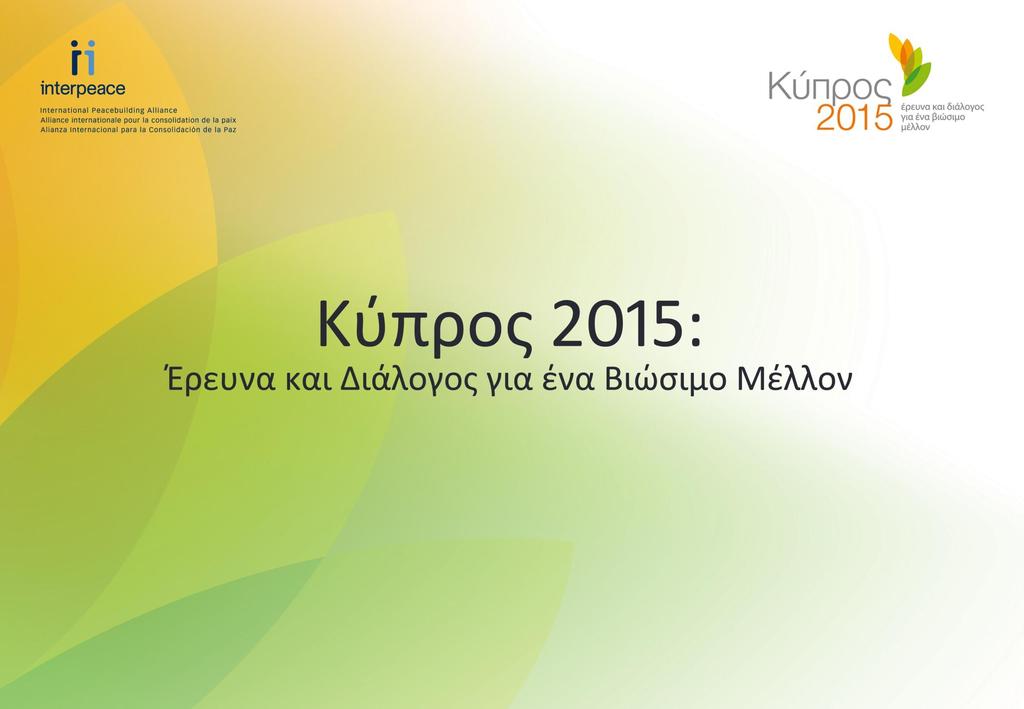 interpeace

International Peacebuilding Alliance
Alliance internationale pour la consolidation de la paix
Alianza Internacional para la Consolidación de la Paz

Κύπρος 2015 έρευνα και διάλογος για ένα βιώσιμο μέλλον

Κύπρος 2015:
Έρευνα και Διάλογος για ένα Βιώσιμο Μέλλον